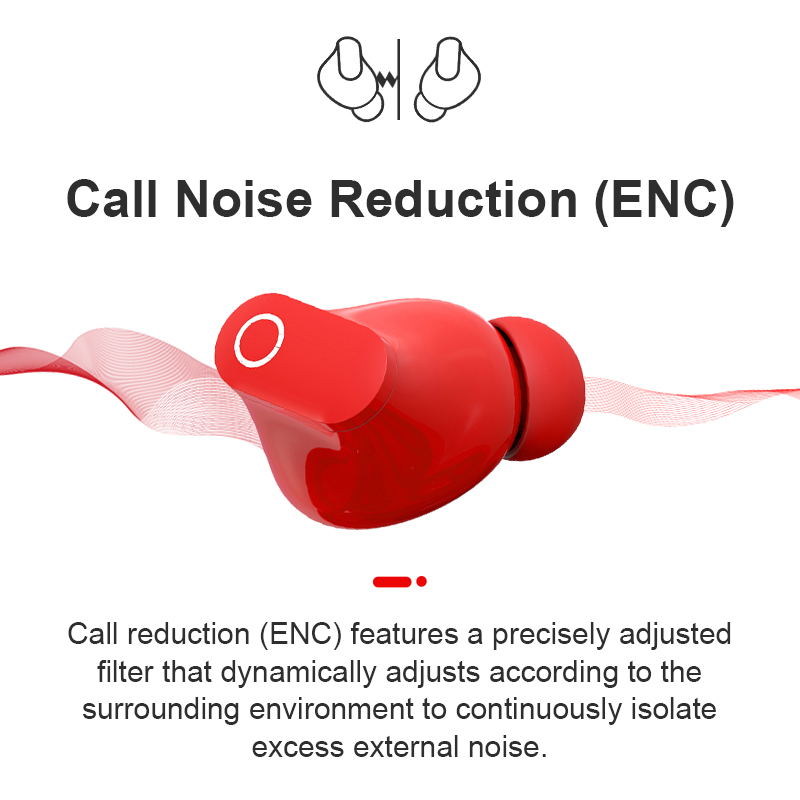 Call Noise Reduction (ENC)

Call reduction (ENC) features a precisely adjusted filter that dynamically adjusts according to the surrounding environment to continuously isolate excess external noise.